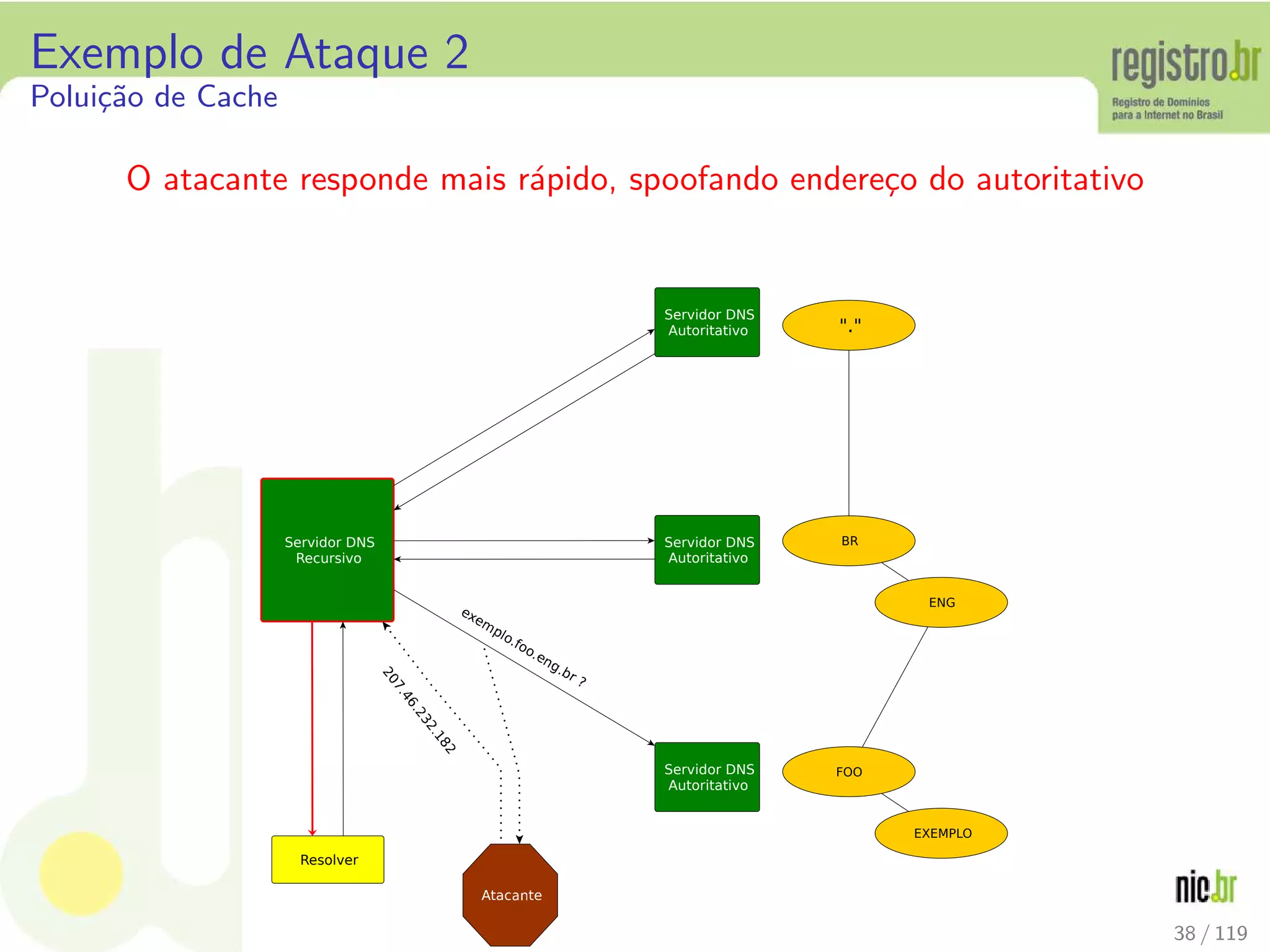 Exemplo de Ataque 2
Poluição de Cache

registro.br
Registro de Domínios para a Internet no Brasil

O atacante responde mais rápido, spoofando endereço do autoritativo

Servidor DNS Autoritativo

"."

Servidor DNS Recursivo

Servidor DNS Autoritativo

BR

ENG

exemplo.foo.eng.br ?

207.46.232.182

Servidor DNS Autoritativo

FOO

EXEMPLO

Resolver

Atacante

nic.br

38 / 119